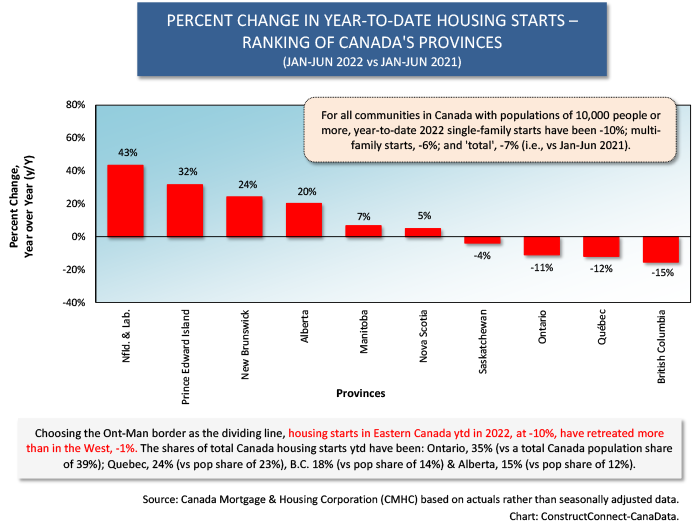 PERCENT CHANGE IN YEAR-TO-DATE HOUSING STARTS – RANKING OF CANADA'S PROVINCES
(JAN-JUN 2022 vs JAN-JUN 2021)

For all communities in Canada with populations of 10,000 people or more, year-to-date 2022 single-family starts have been -10%; multi-family starts, -6%; and 'total', -7% (i.e., vs Jan-Jun 2021).

Percent Change, Year over Year (y/Y)

80%
60%
40%
20%
0%
-20%
-40%

43%
32%
24%
20%
7%
5%
-4%
-11%
-12%
-15%

Nfld. & Lab.
Prince Edward Island
New Brunswick
Alberta
Manitoba
Nova Scotia
Saskatchewan
Ontario
Québec
British Columbia

Provinces

Choosing the Ont-Man border as the dividing line, housing starts in Eastern Canada ytd in 2022, at -10%, have retreated more than in the West, -1%. The shares of total Canada housing starts ytd have been: Ontario, 35% (vs a total Canada population share of 39%); Quebec, 24% (vs pop share of 23%), B.C. 18% (vs pop share of 14%) & Alberta, 15% (vs pop share of 12%).

Source: Canada Mortgage & Housing Corporation (CMHC) based on actuals rather than seasonally adjusted data.
Chart: ConstructConnect-CanaData.